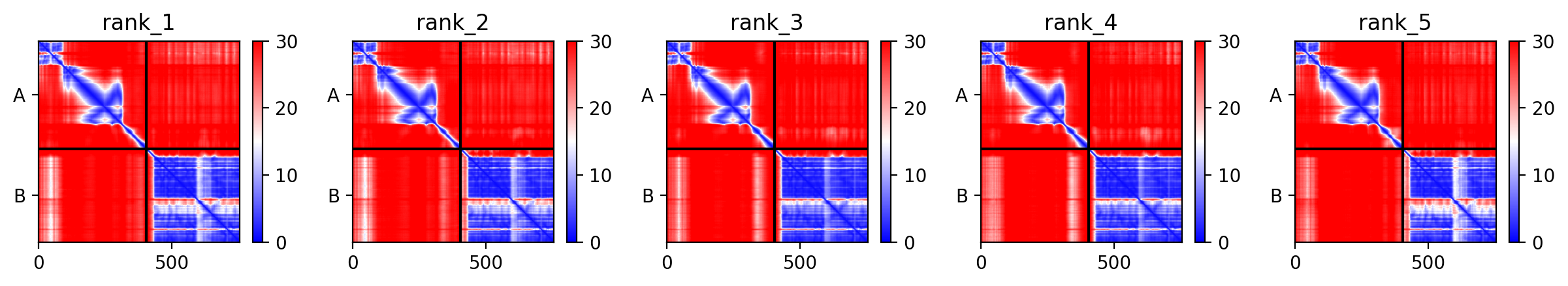 rank_1
A
B
0 500
30 20 10 0

rank_2
A
B
0 500
30 20 10 0

rank_3
A
B
0 500
30 20 10 0

rank_4
A
B
0 500
30 20 10 0

rank_5
A
B
0 500
30 20 10 0